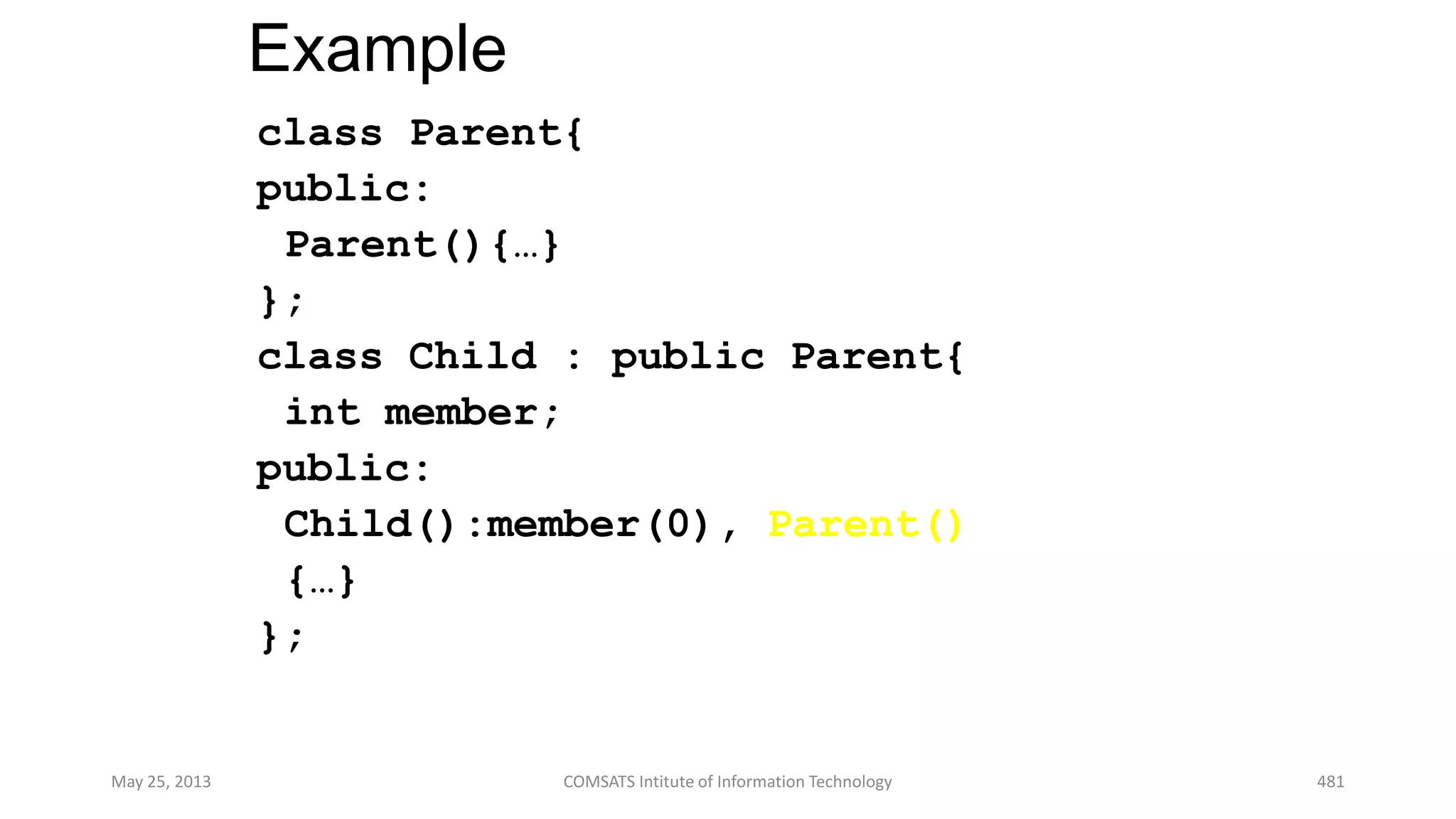 Example

class Parent{
public:
 Parent(){…}
};
class Child : public Parent{
 int member;
public:
 Child():member(0), Parent()
 {…}
};

May 25, 2013

COMSATS Intitute of Information Technology

481